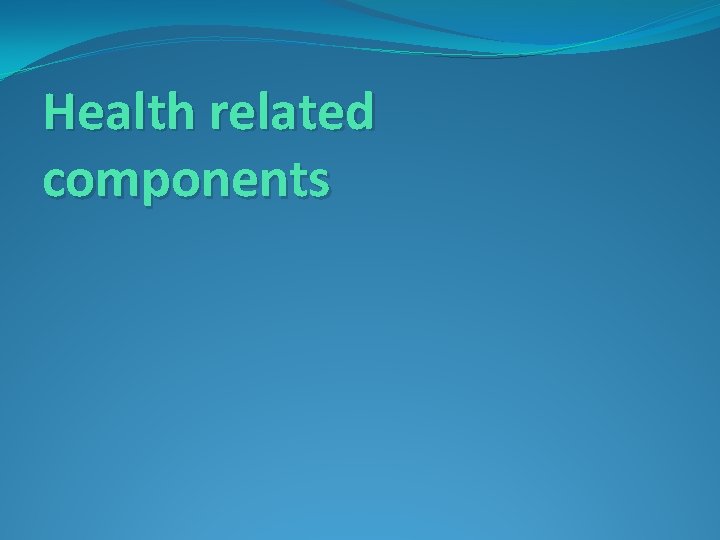 Health related components